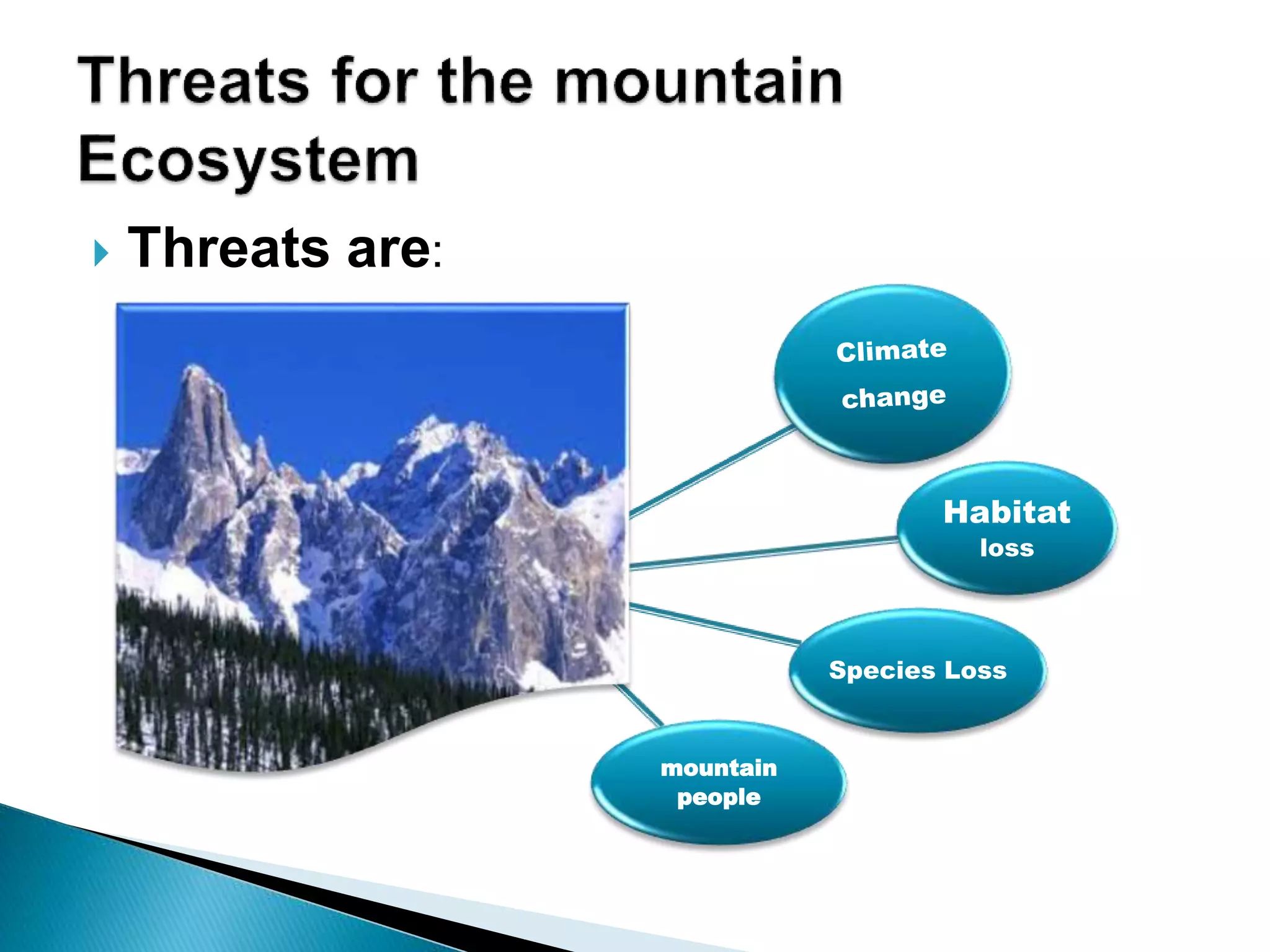 Threats for the mountain Ecosystem

Threats are:

Climate change

Habitat loss

Species Loss

mountain people